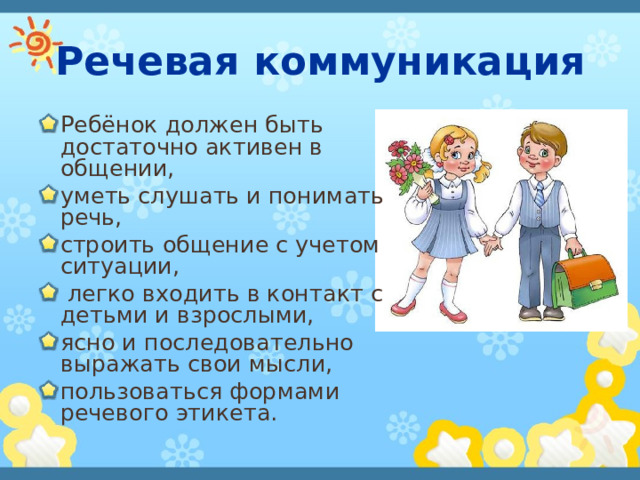 Речевая коммуникация

Ребёнок должен быть достаточно активен в общении,

уметь слушать и понимать речь,

строить общение с учетом ситуации,

легко входить в контакт с детьми и взрослыми,

ясно и последовательно выражать свои мысли,

пользоваться формами речевого этикета.